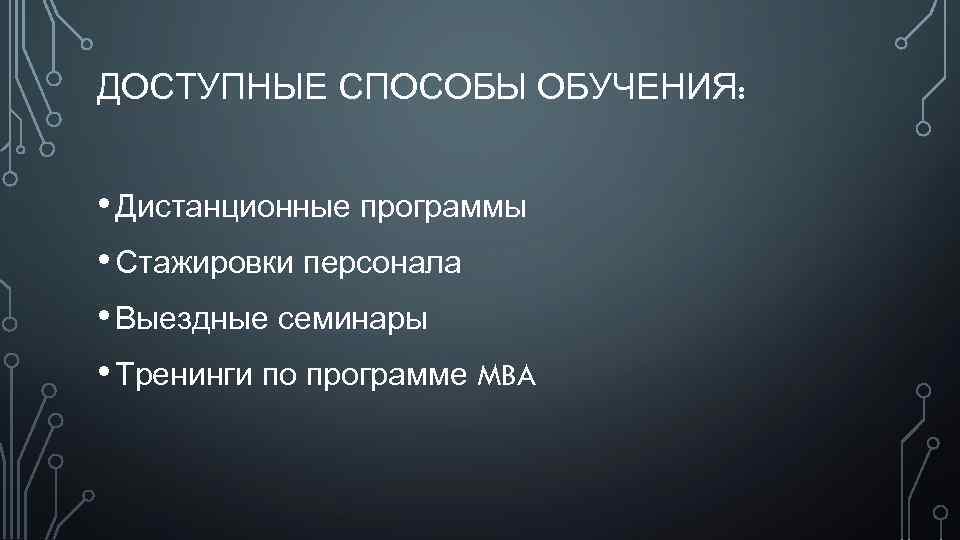 ДОСТУПНЫЕ СПОСОБЫ ОБУЧЕНИЯ:

• Дистанционные программы
• Стажировки персонала
• Выездные семинары
• Тренинги по программе MBA